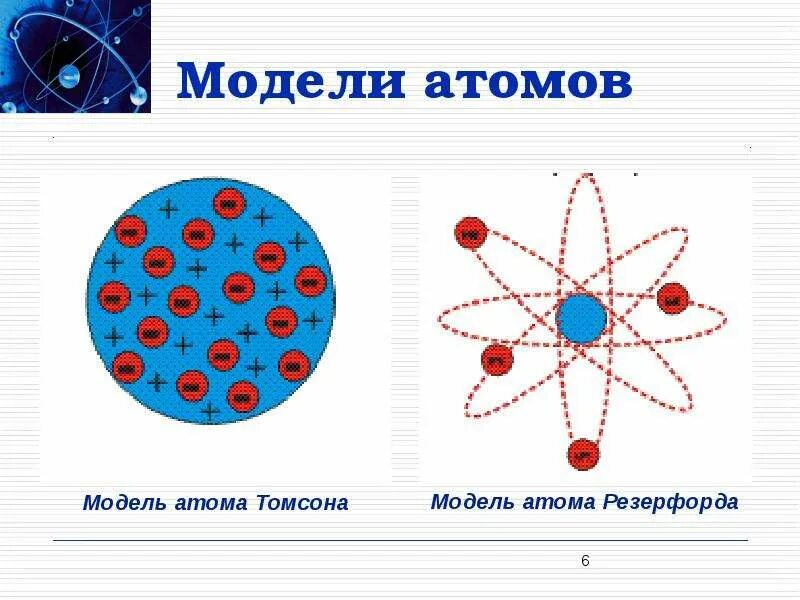 Модели атомов

Модель атома Томсона

Модель атома Резерфорда

6